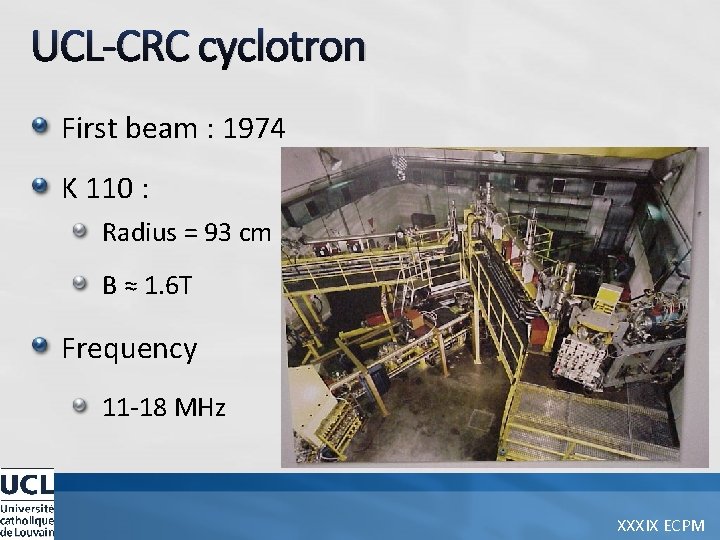 UCL-CRC cyclotron

First beam : 1974

K 110 :

Radius = 93 cm

B ≈ 1.6T

Frequency

11-18 MHz

UCL
Université catholique de Louvain

XXXIX ECPM